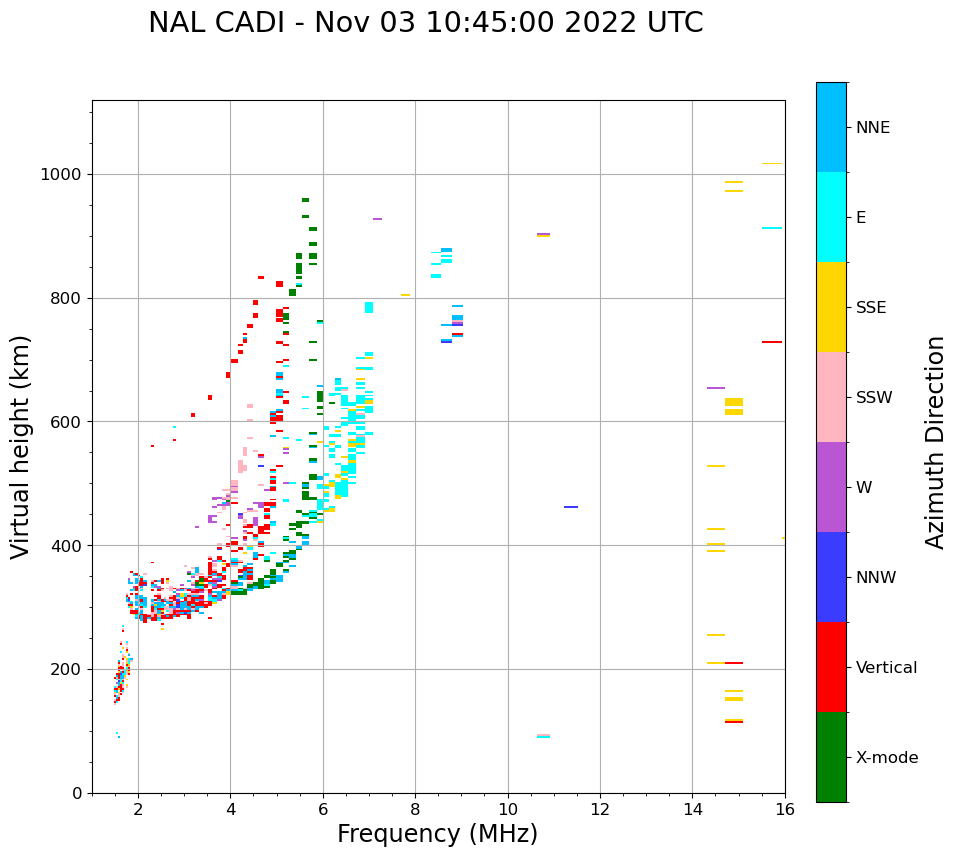 NAL CADI - Nov 03 10:45:00 2022 UTC

Virtual height (km)

1000
800
600
400
200
0

2
4
6
8
10
12
14
16

Frequency (MHz)

NNE
E
SSE
SSW
W
NNW
Vertical
X-mode

Azimuth Direction